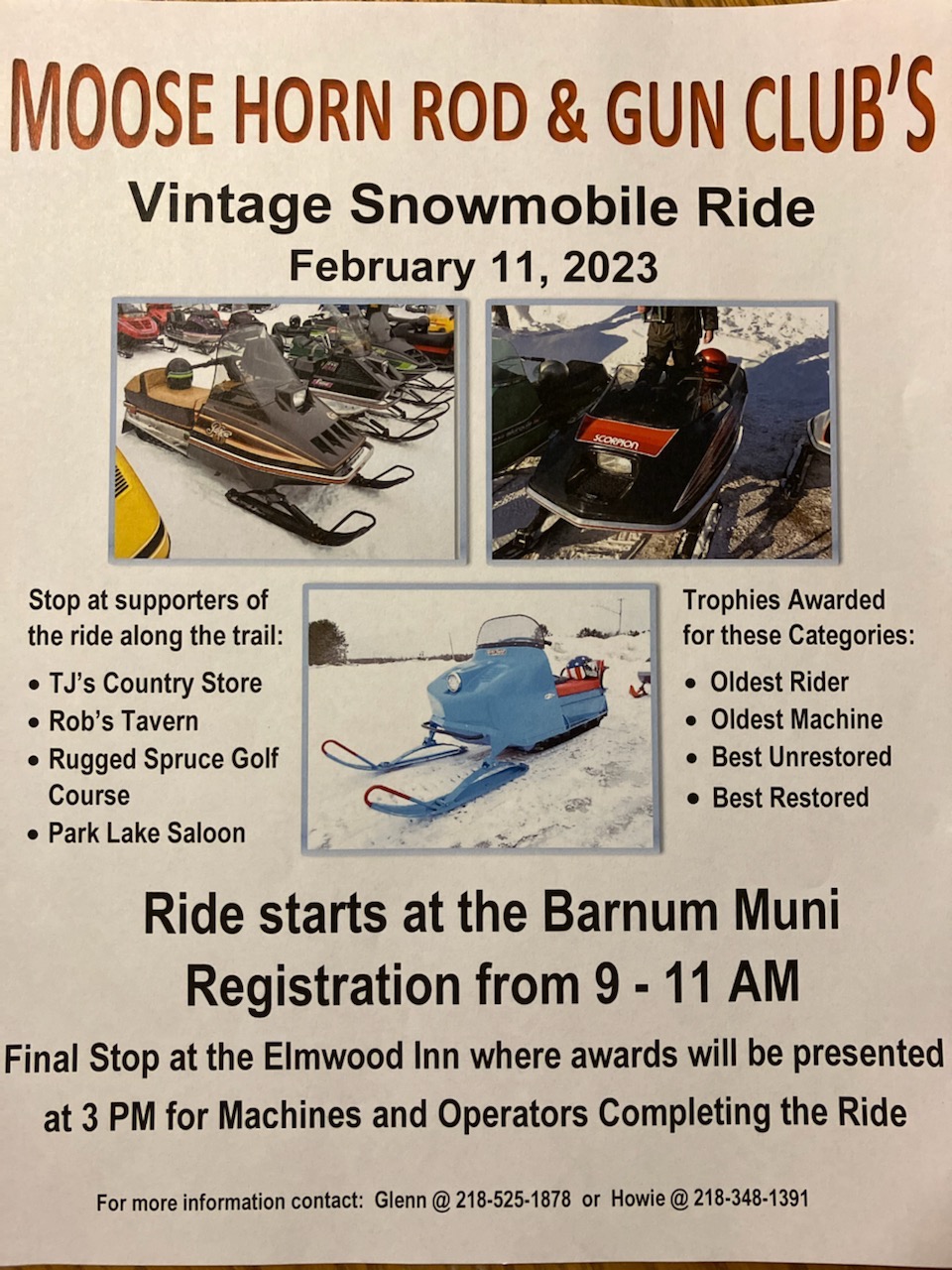 MOOSE HORN ROD & GUN CLUB'S

Vintage Snowmobile Ride

February 11, 2023

SCORPION

Stop at supporters of the ride along the trail:

• TJ's Country Store
• Rob's Tavern
• Rugged Spruce Golf Course
• Park Lake Saloon

Trophies Awarded for these Categories:

• Oldest Rider
• Oldest Machine
• Best Unrestored
• Best Restored

Ride starts at the Barnum Muni
Registration from 9 - 11 AM

Final Stop at the Elmwood Inn where awards will be presented at 3 PM for Machines and Operators Completing the Ride

For more information contact: Glenn @ 218-525-1878 or Howie @ 218-348-1391